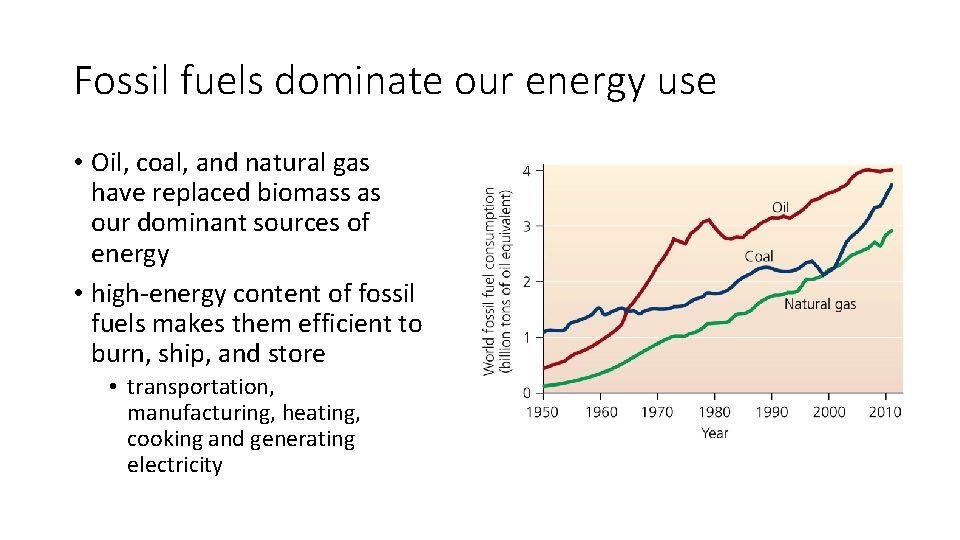 Fossil fuels dominate our energy use

• Oil, coal, and natural gas have replaced biomass as our dominant sources of energy
• high-energy content of fossil fuels makes them efficient to burn, ship, and store
  • transportation, manufacturing, heating, cooking and generating electricity

World fossil fuel consumption (billion tons of oil equivalent)
4
3
2
1
0
Oil
Coal
Natural gas
1950 1960 1970 1980 1990 2000 2010
Year